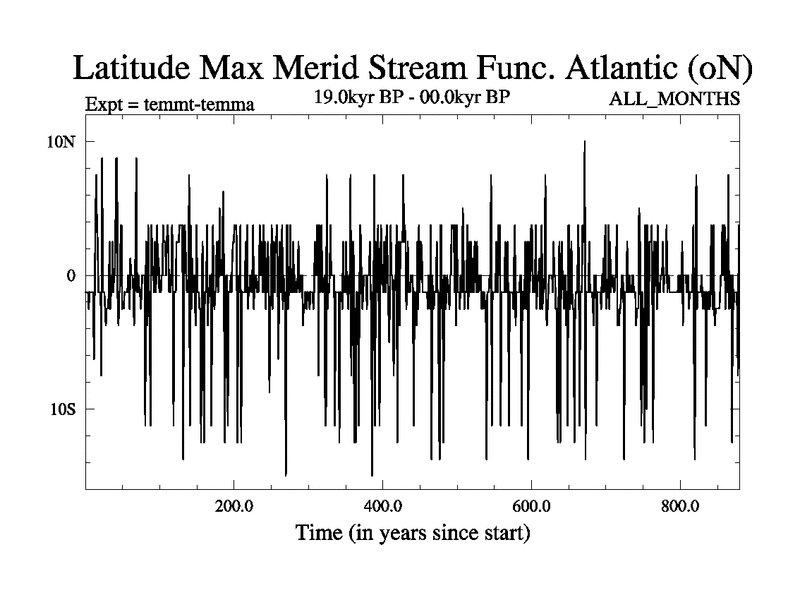 Latitude Max Merid Stream Func. Atlantic (oN)

Expt = temmt-temma

19.0kyr BP - 00.0kyr BP

ALL_MONTHS

10N

0

10S

200.0

400.0

600.0

800.0

Time (in years since start)